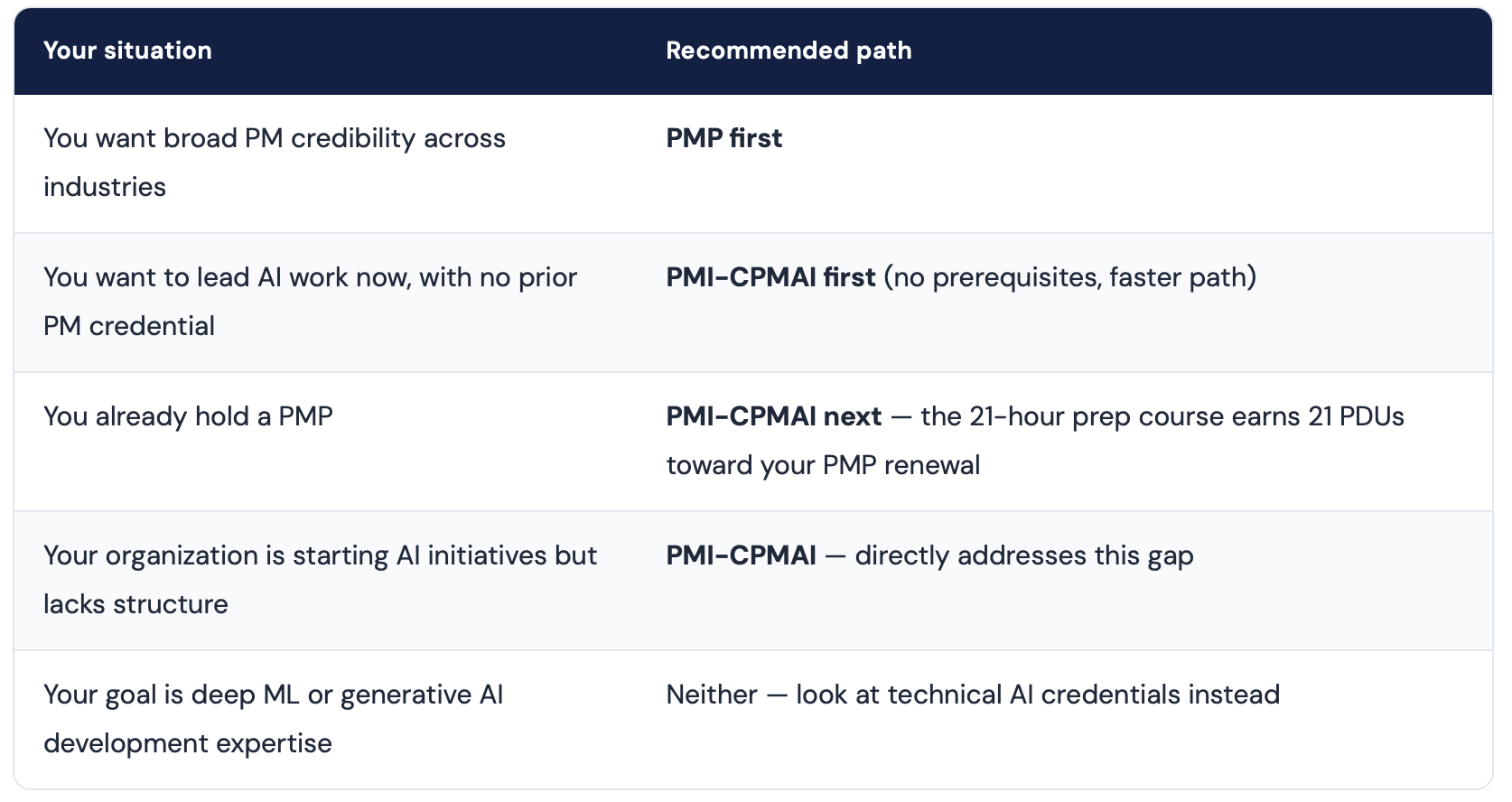 | Your situation | Recommended path |
|---|---|
| You want broad PM credibility across industries | PMP first |
| You want to lead AI work now, with no prior PM credential | PMI-CPMAI first (no prerequisites, faster path) |
| You already hold a PMP | PMI-CPMAI next — the 21-hour prep course earns 21 PDUs toward your PMP renewal |
| Your organization is starting AI initiatives but lacks structure | PMI-CPMAI — directly addresses this gap |
| Your goal is deep ML or generative AI development expertise | Neither — look at technical AI credentials instead |